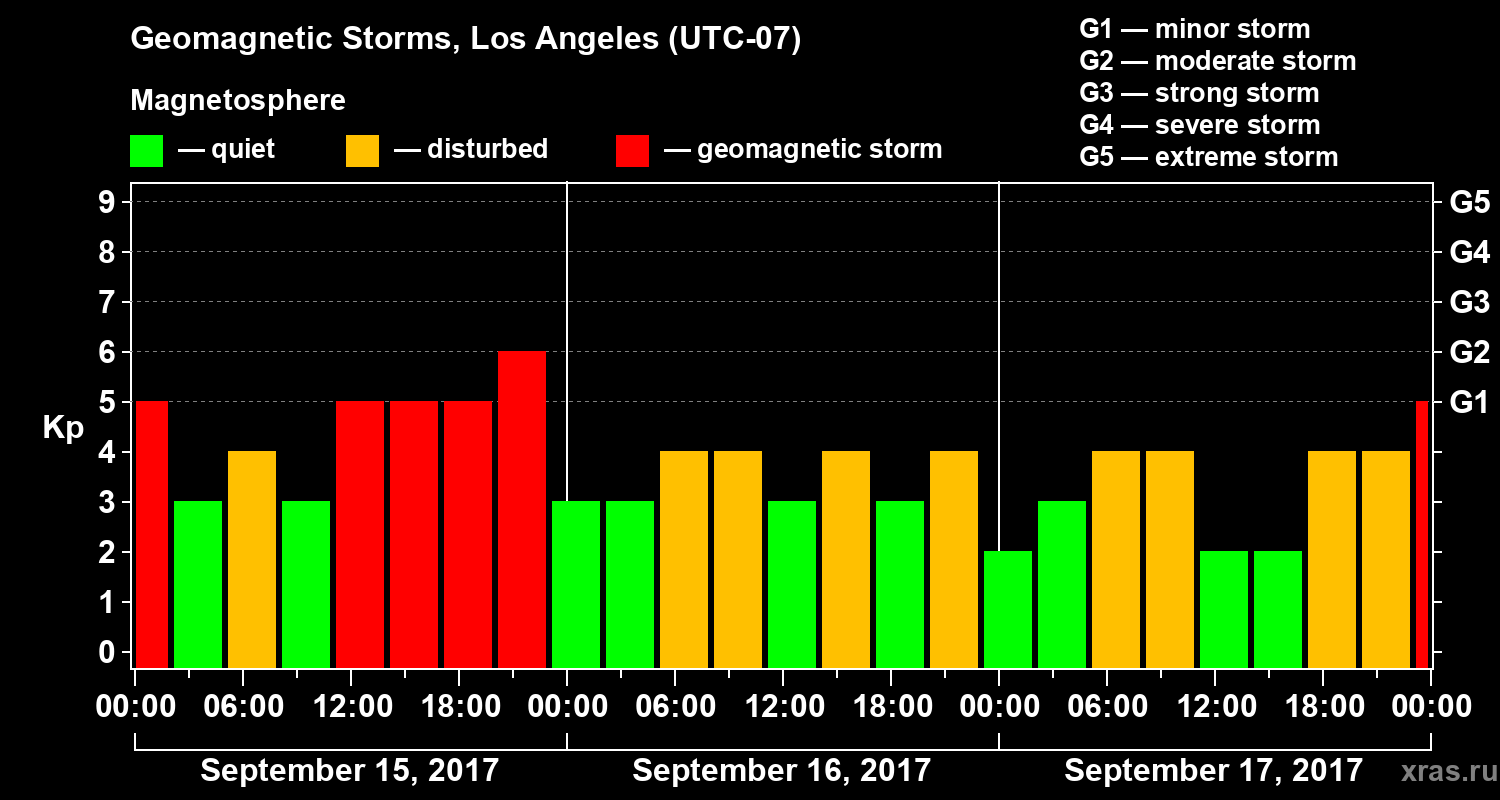 Geomagnetic Storms, Los Angeles (UTC-07)

Magnetosphere

— quiet — disturbed — geomagnetic storm

G1 — minor storm
G2 — moderate storm
G3 — strong storm
G4 — severe storm
G5 — extreme storm

Kp

9
8
7
6
5
4
3
2
1
0

G5
G4
G3
G2
G1

00:00 06:00 12:00 18:00 00:00 06:00 12:00 18:00 00:00 06:00 12:00 18:00 00:00

September 15, 2017
September 16, 2017
September 17, 2017

xras.ru